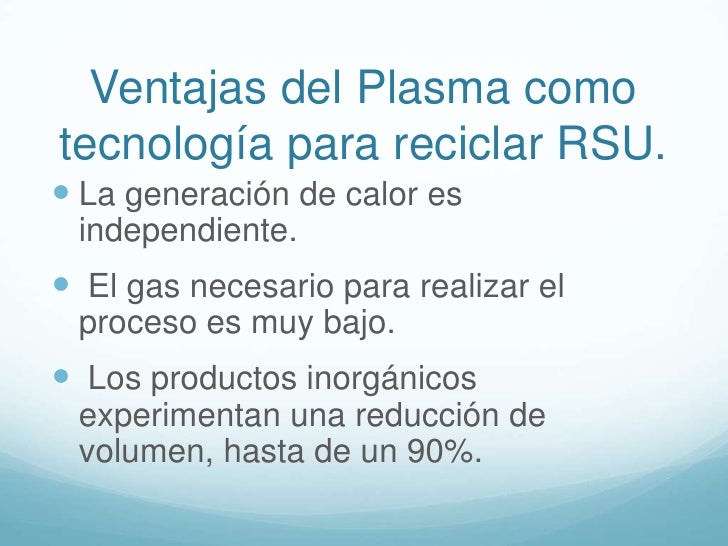 Ventajas del Plasma como tecnología para reciclar RSU.

- La generación de calor es independiente.
- El gas necesario para realizar el proceso es muy bajo.
- Los productos inorgánicos experimentan una reducción de volumen, hasta de un 90%.